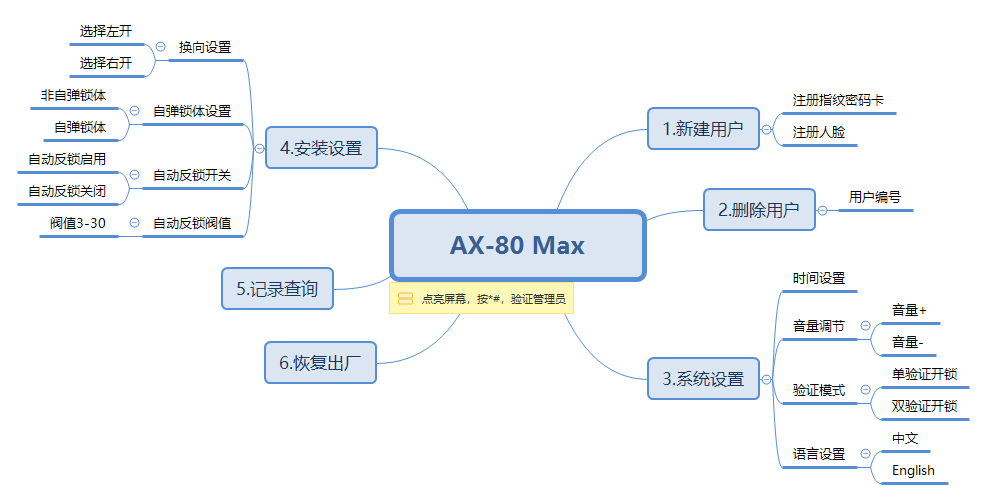 AX-80 Max

点亮屏幕，按*#，验证管理员

1.新建用户
注册指纹密码卡
注册人脸

2.删除用户
用户编号

3.系统设置
时间设置
音量调节
音量+
音量-
验证模式
单验证开锁
双验证开锁
语言设置
中文
English

4.安装设置
换向设置
选择左开
选择右开
自弹锁体设置
非自弹锁体
自弹锁体
自动反锁开关
自动反锁启用
自动反锁关闭
自动反锁阀值
阀值3-30

5.记录查询

6.恢复出厂